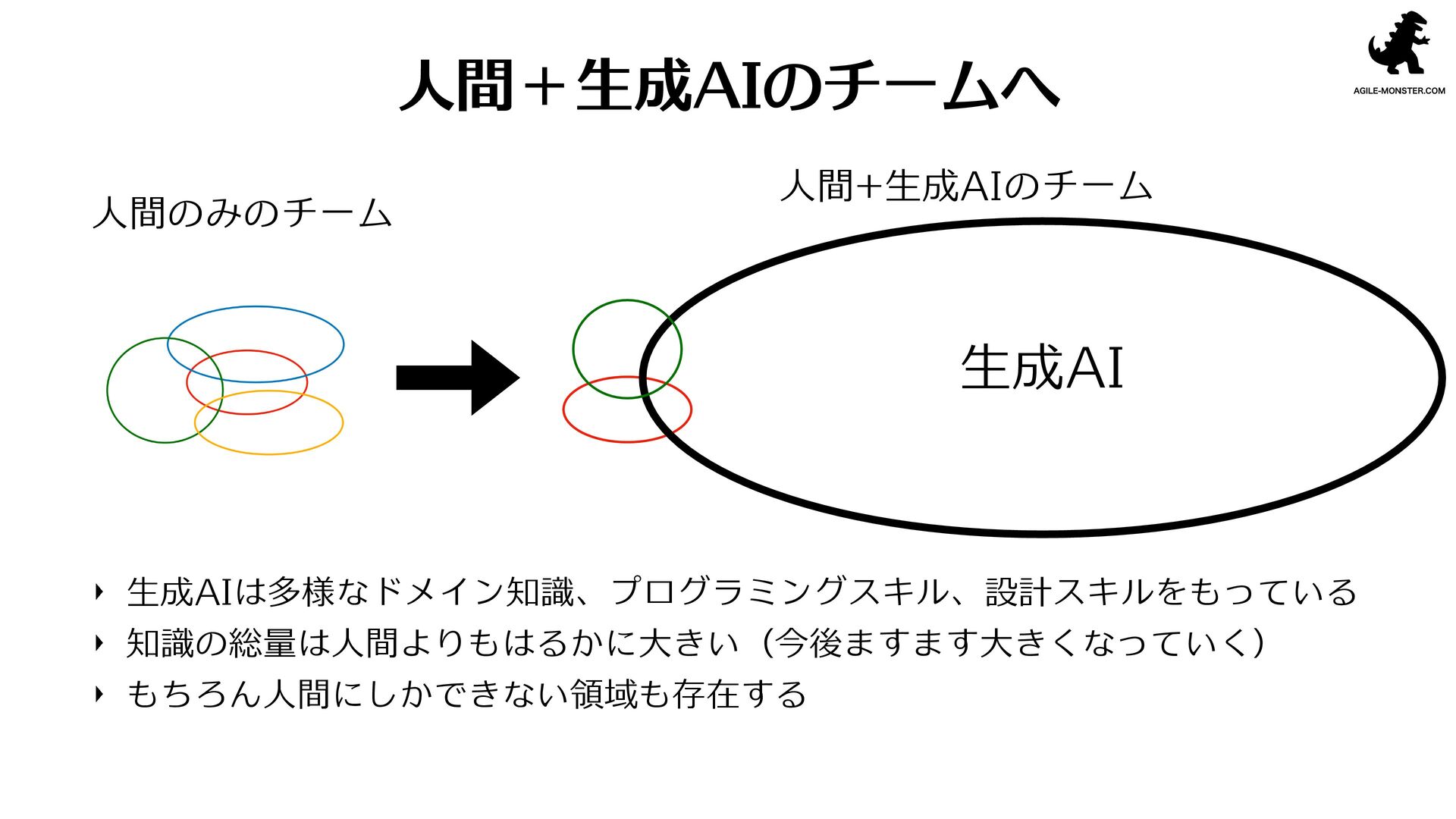 AGILE-MONSTER.COM

人間＋生成AIのチームへ

人間のみのチーム

人間+生成AIのチーム

生成AI

‣ 生成AIは多様なドメイン知識、プログラミングスキル、設計スキルをもっている
‣ 知識の総量は人間よりもはるかに大きい（今後ますます大きくなっていく）
‣ もちろん人間にしかできない領域も存在する